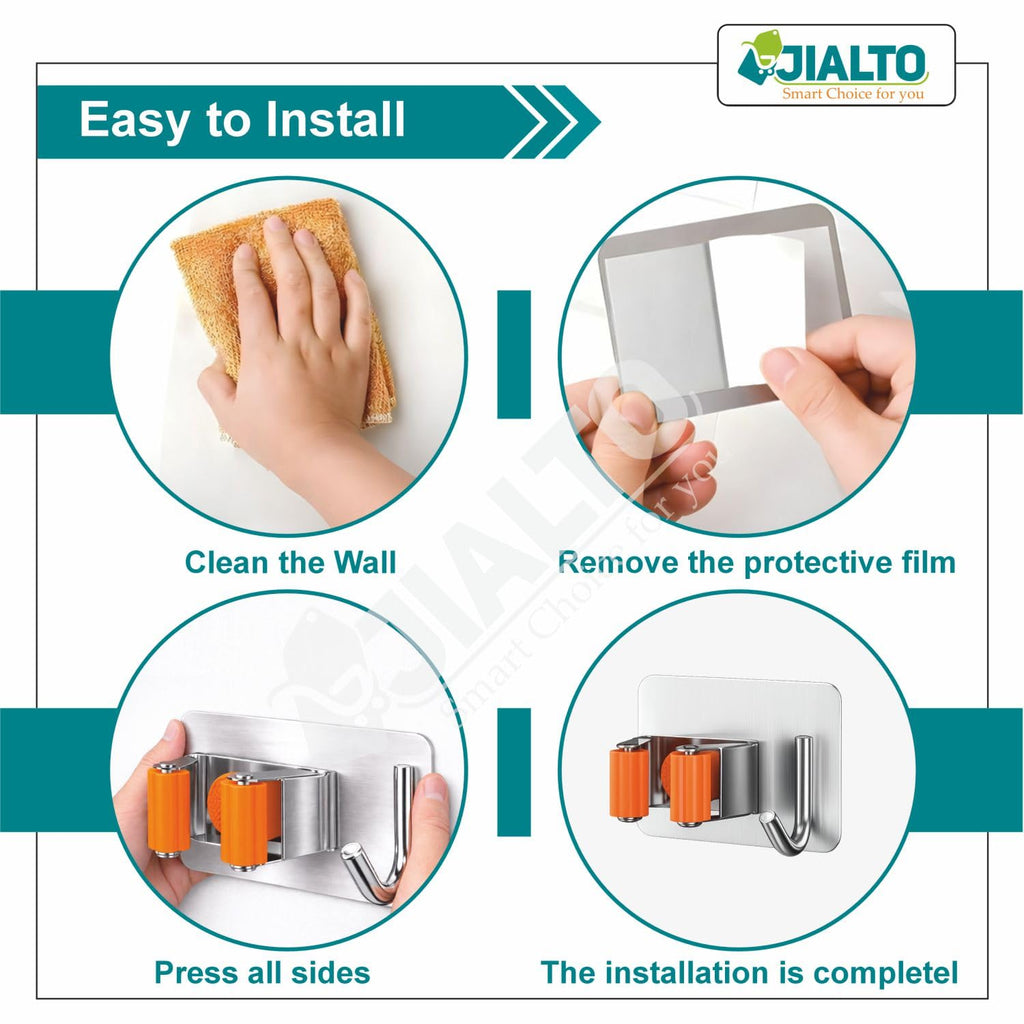 JIALTO
Smart Choice for you

Easy to Install

Clean the Wall

Remove the protective film

JIALTO
Smart Choice for you

Press all sides

The installation is completel